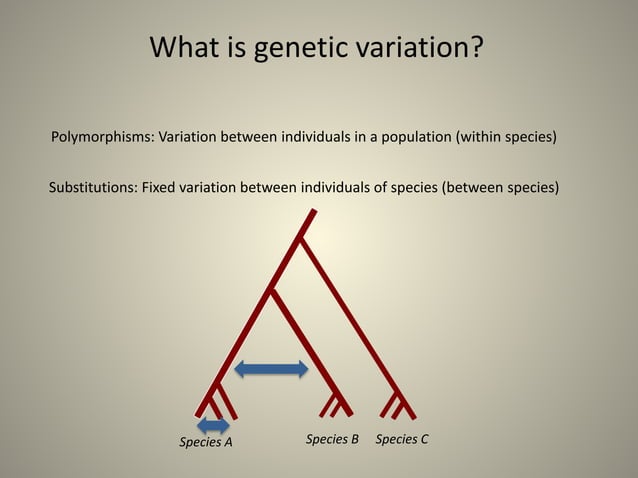 What is genetic variation?

Polymorphisms: Variation between individuals in a population (within species)

Substitutions: Fixed variation between individuals of species (between species)

Species A

Species B

Species C